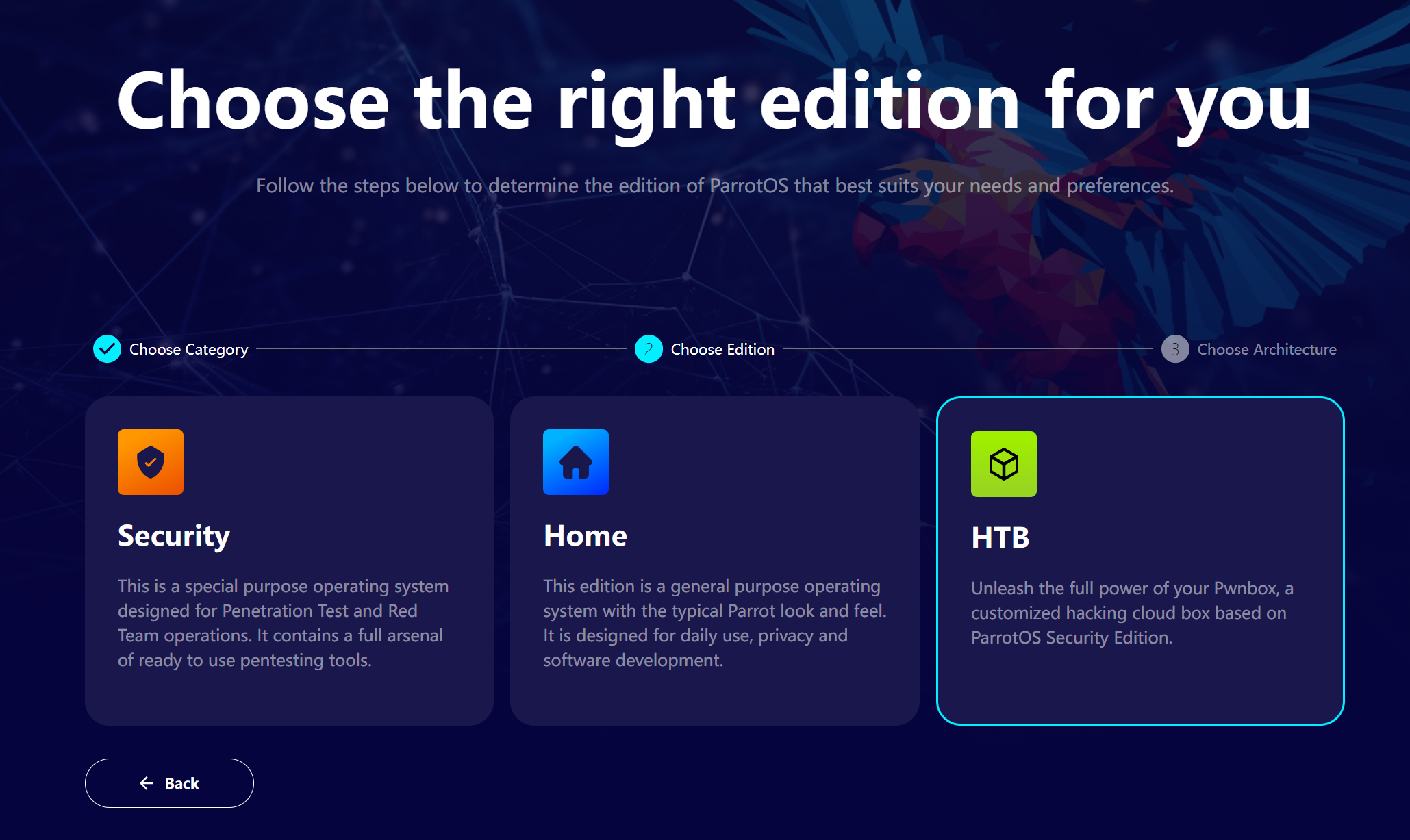 Choose the right edition for you

Follow the steps below to determine the edition of ParrotOS that best suits your needs and preferences.

Choose Category

2 Choose Edition

3 Choose Architecture

Security

This is a special purpose operating system designed for Penetration Test and Red Team operations. It contains a full arsenal of ready to use pentesting tools.

Home

This edition is a general purpose operating system with the typical Parrot look and feel. It is designed for daily use, privacy and software development.

HTB

Unleash the full power of your Pwnbox, a customized hacking cloud box based on ParrotOS Security Edition.

Back